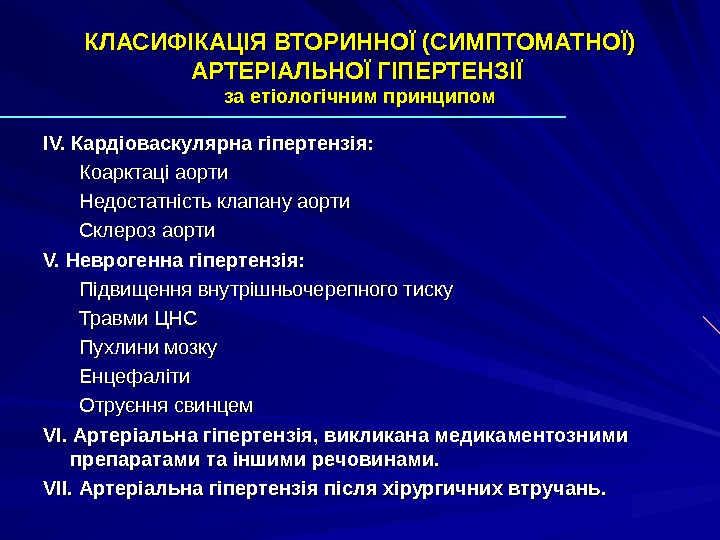 КЛАСИФІКАЦІЯ ВТОРИННОЇ (СИМПТОМАТНОЇ) АРТЕРІАЛЬНОЇ ГІПЕРТЕНЗІЇ
за етіологічним принципом

IV. Кардіоваскулярна гіпертензія:
Коарктаці аорти
Недостатність клапану аорти
Склероз аорти

V. Неврогенна гіпертензія:
Підвищення внутрішньочерепного тиску
Травми ЦНС
Пухлини мозку
Енцефаліти
Отруєння свинцем

VI. Артеріальна гіпертензія, викликана медикаментозними препаратами та іншими речовинами.

VII. Артеріальна гіпертензія після хірургичних втручань.